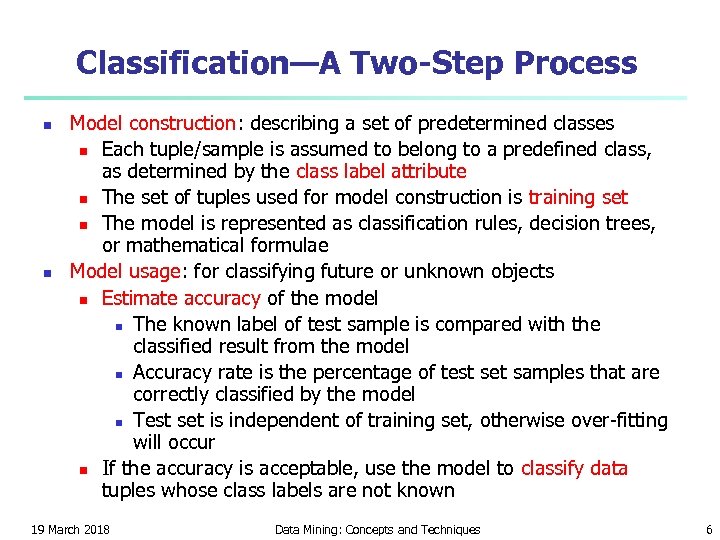 Classification—A Two-Step Process

- Model construction: describing a set of predetermined classes
  - Each tuple/sample is assumed to belong to a predefined class, as determined by the class label attribute
  - The set of tuples used for model construction is training set
  - The model is represented as classification rules, decision trees, or mathematical formulae
- Model usage: for classifying future or unknown objects
  - Estimate accuracy of the model
    - The known label of test sample is compared with the classified result from the model
    - Accuracy rate is the percentage of test set samples that are correctly classified by the model
    - Test set is independent of training set, otherwise over-fitting will occur
  - If the accuracy is acceptable, use the model to classify data tuples whose class labels are not known

19 March 2018 Data Mining: Concepts and Techniques 6